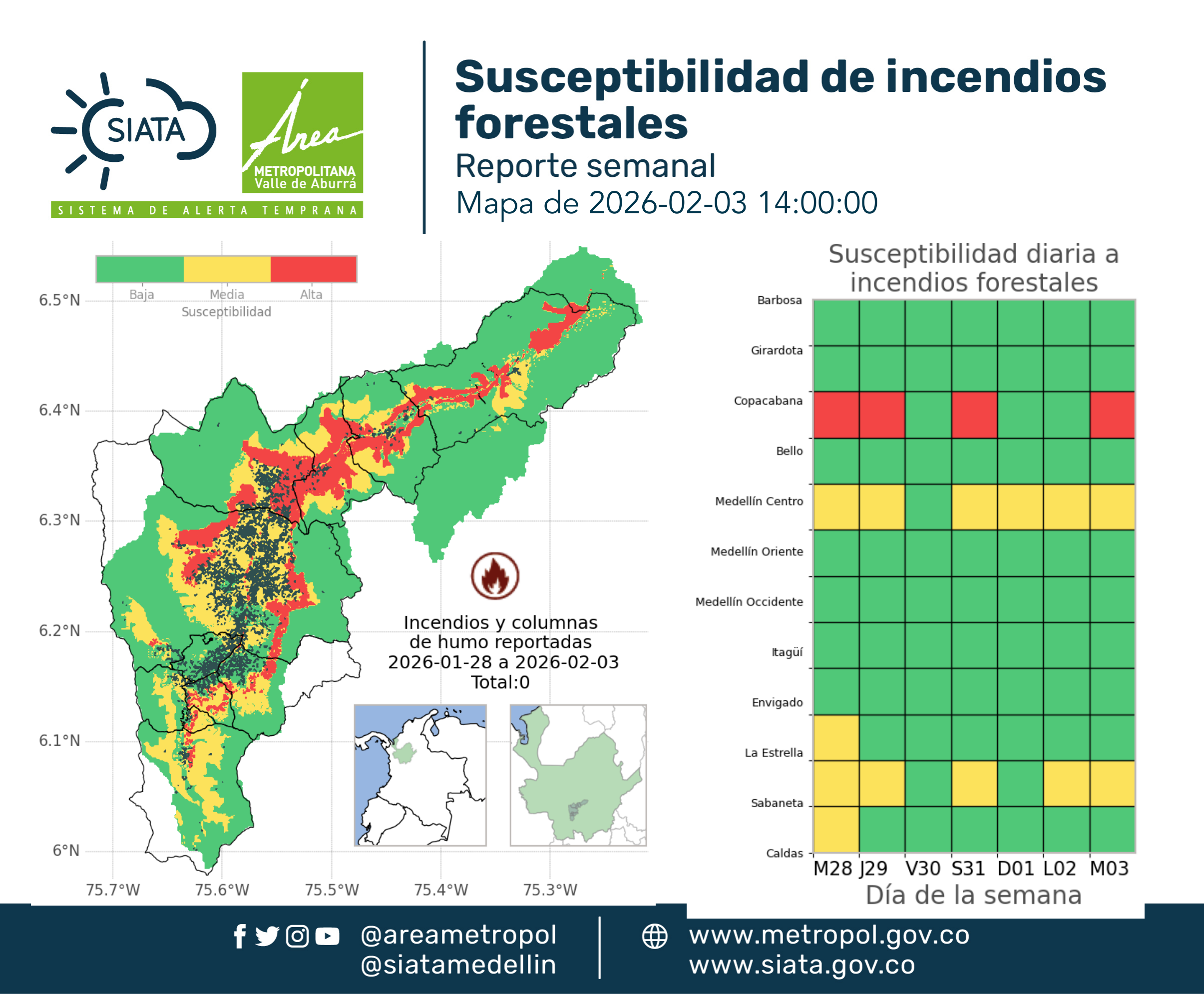 SIATA
Área METROPOLITANA Valle de Aburrá
SISTEMA DE ALERTA TEMPRANA

Susceptibilidad de incendios forestales
Reporte semanal
Mapa de 2026-02-03 14:00:00

Baja Media Alta
Susceptibilidad

6.5°N
6.4°N
6.3°N
6.2°N
6.1°N
6°N
75.7°W 75.6°W 75.5°W 75.4°W 75.3°W

Incendios y columnas de humo reportadas 2026-01-28 a 2026-02-03 Total:0

Susceptibilidad diaria a incendios forestales

Barbosa
Girardota
Copacabana
Bello
Medellín Centro
Medellín Oriente
Medellín Occidente
Itagüí
Envigado
La Estrella
Sabaneta
Caldas

M28 J29 V30 S31 D01 L02 M03
Día de la semana

@areametropol
@siatamedellin
www.metropol.gov.co
www.siata.gov.co